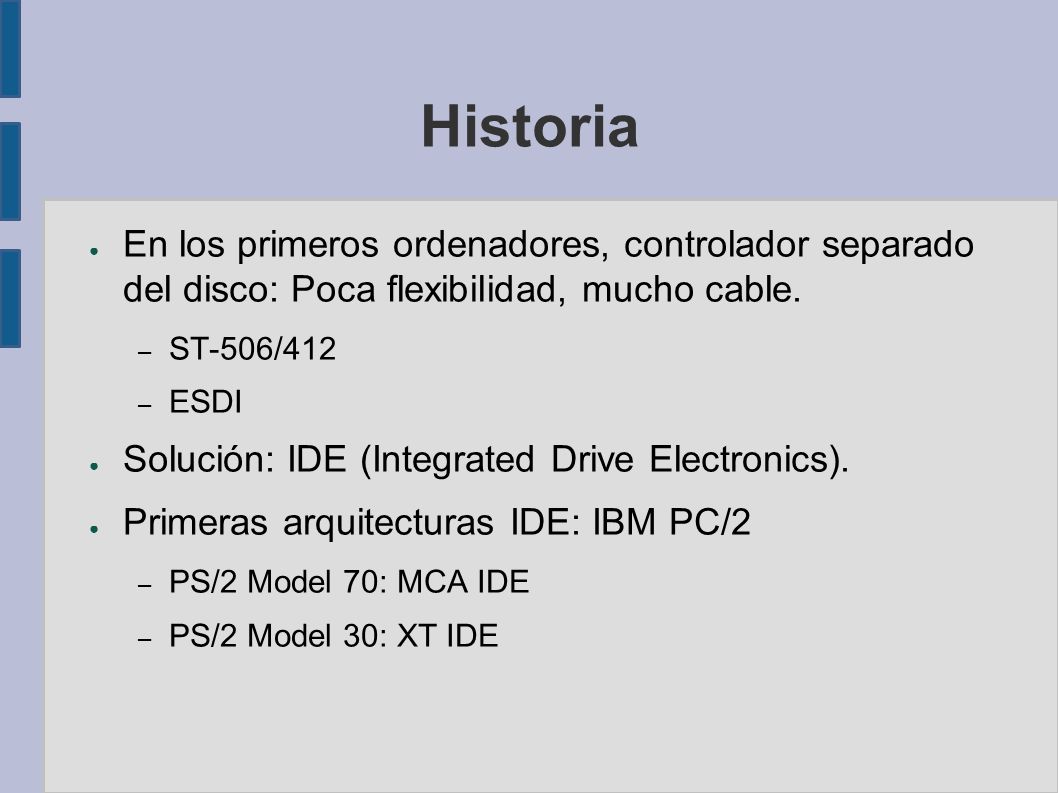 Historia

● En los primeros ordenadores, controlador separado del disco: Poca flexibilidad, mucho cable.

– ST-506/412

– ESDI

● Solución: IDE (Integrated Drive Electronics).

● Primeras arquitecturas IDE: IBM PC/2

– PS/2 Model 70: MCA IDE

– PS/2 Model 30: XT IDE